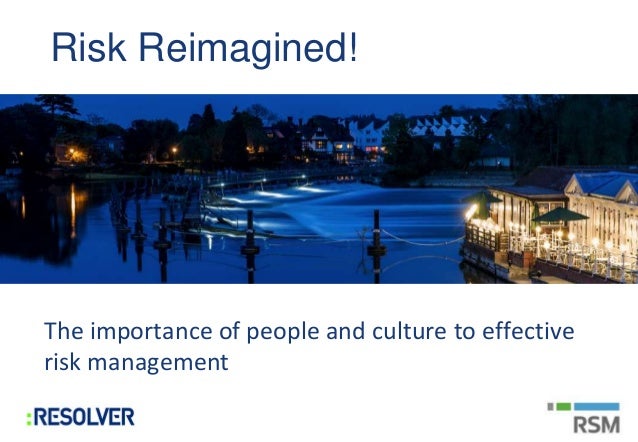 Risk Reimagined!

The importance of people and culture to effective risk management

:RESOLVER

RSM